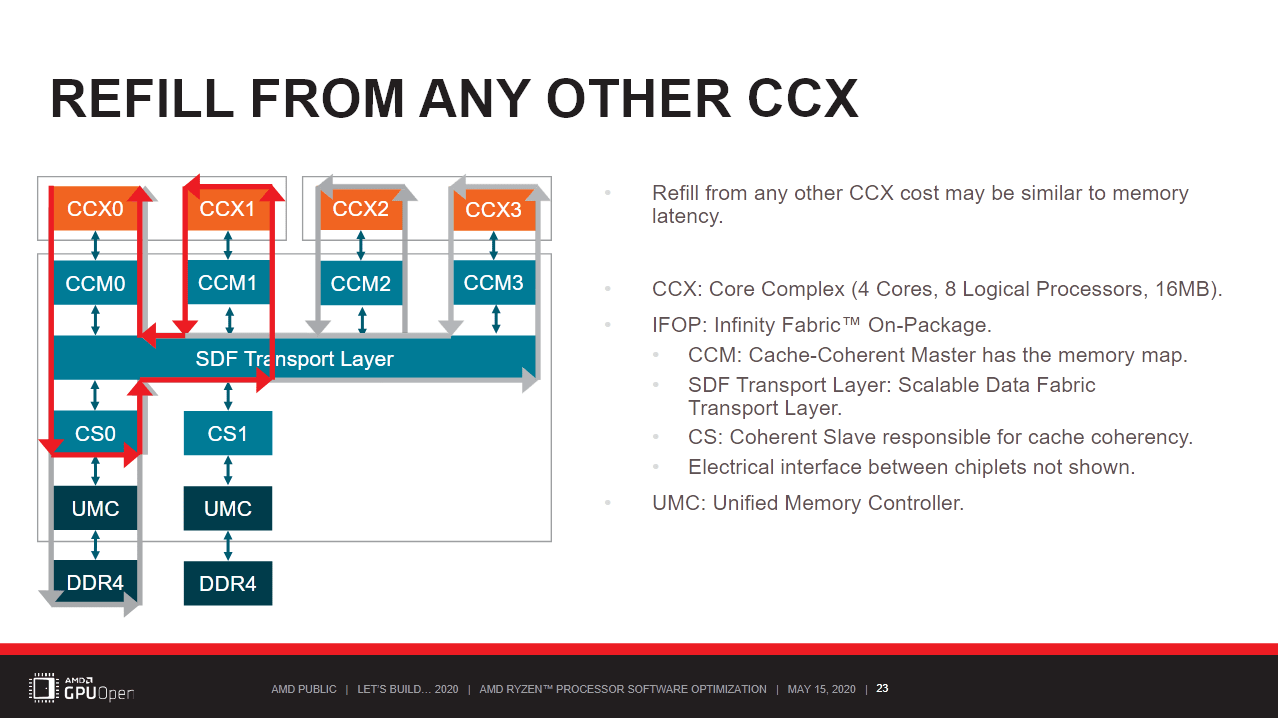 REFILL FROM ANY OTHER CCX

CCX0
CCX1
CCX2
CCX3
CCM0
CCM1
CCM2
CCM3
SDF Transport Layer
CS0
CS1
UMC
UMC
DDR4
DDR4

• Refill from any other CCX cost may be similar to memory latency.

• CCX: Core Complex (4 Cores, 8 Logical Processors, 16MB).
• IFOP: Infinity Fabric™ On-Package.
  • CCM: Cache-Coherent Master has the memory map.
  • SDF Transport Layer: Scalable Data Fabric Transport Layer.
  • CS: Coherent Slave responsible for cache coherency.
  • Electrical interface between chiplets not shown.
• UMC: Unified Memory Controller.

AMD GPUOpen

AMD PUBLIC | LET'S BUILD… 2020 | AMD RYZEN™ PROCESSOR SOFTWARE OPTIMIZATION | MAY 15, 2020 | 23